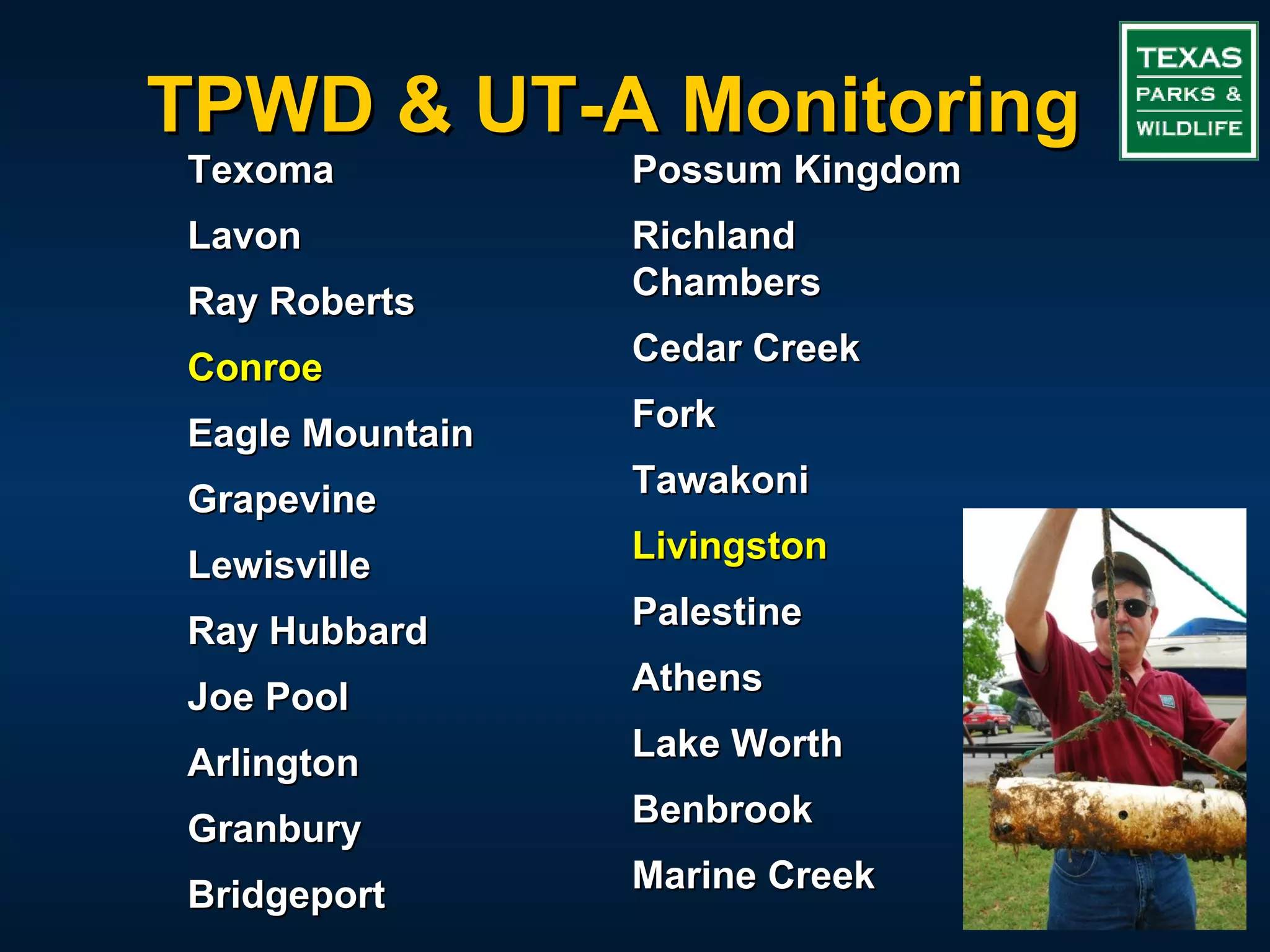 TPWD & UT-A Monitoring

TEXAS PARKS & WILDLIFE

Texoma

Lavon

Ray Roberts

Conroe

Eagle Mountain

Grapevine

Lewisville

Ray Hubbard

Joe Pool

Arlington

Granbury

Bridgeport

Possum Kingdom

Richland Chambers

Cedar Creek

Fork

Tawakoni

Livingston

Palestine

Athens

Lake Worth

Benbrook

Marine Creek